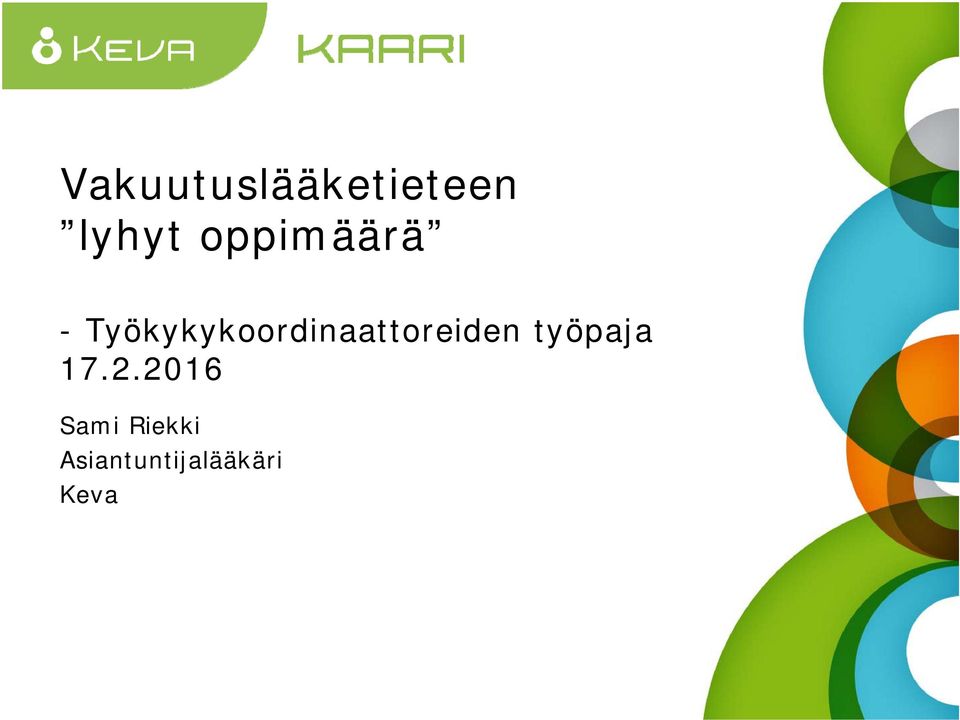 KEVA

KAARI

Vakuutuslääketieteen ”lyhyt oppimäärä”

- Työkykykoordinaattoreiden työpaja 17.2.2016

Sami Riekki

Asiantuntijalääkäri

Keva